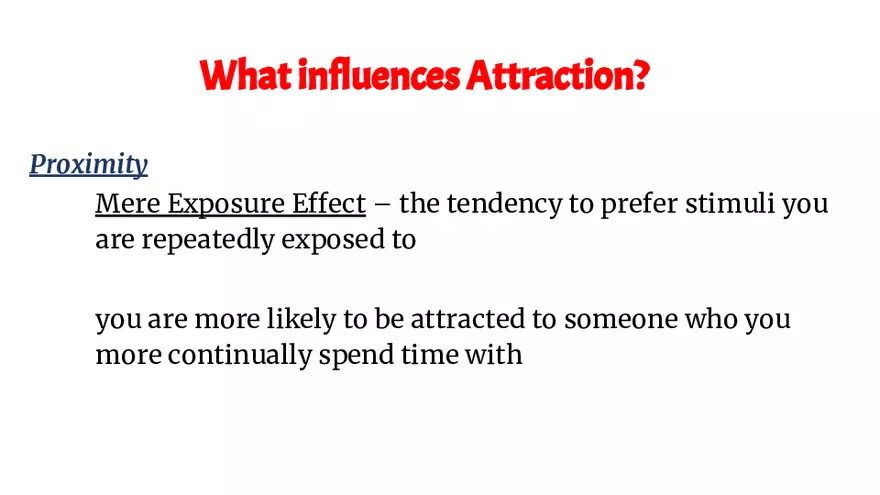 What influences Attraction?

Proximity

Mere Exposure Effect – the tendency to prefer stimuli you are repeatedly exposed to

you are more likely to be attracted to someone who you more continually spend time with